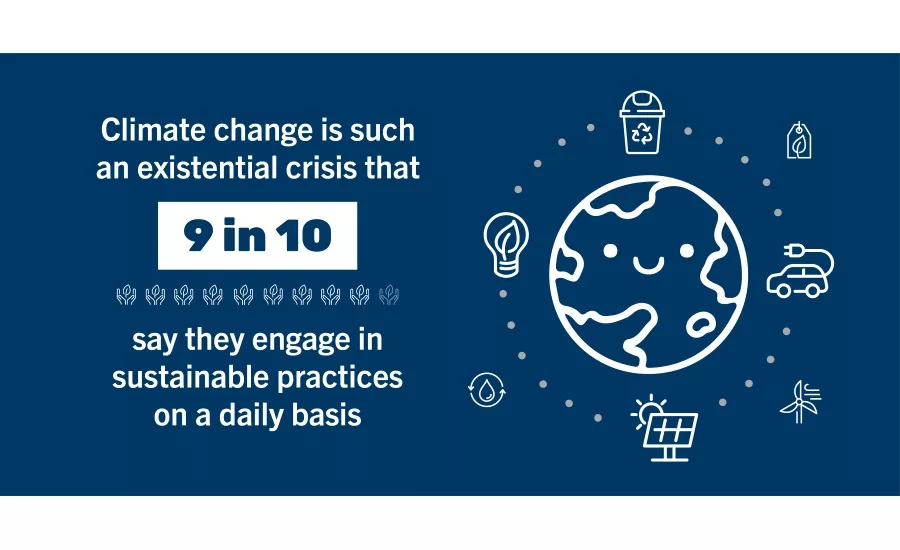 Climate change is such an existential crisis that

9 in 10

say they engage in sustainable practices on a daily basis